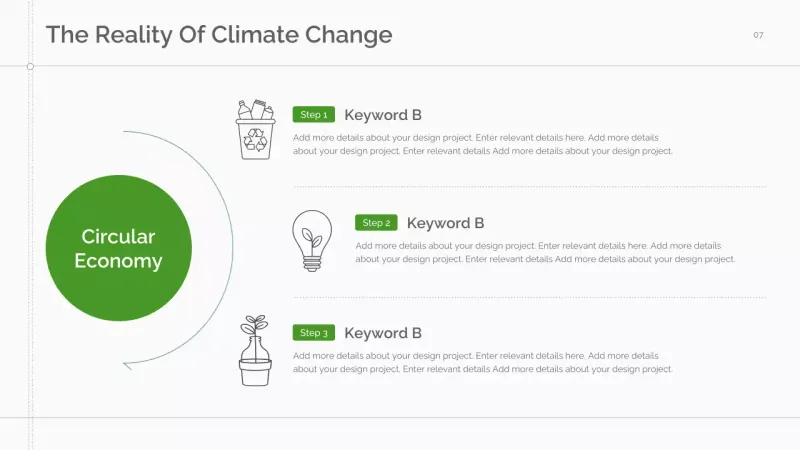 The Reality Of Climate Change

07

Circular Economy

Step 1 Keyword B

Add more details about your design project. Enter relevant details here. Add more details about your design project. Enter relevant details Add more details about your design project.

Step 2 Keyword B

Add more details about your design project. Enter relevant details here. Add more details about your design project. Enter relevant details Add more details about your design project.

Step 3 Keyword B

Add more details about your design project. Enter relevant details here. Add more details about your design project. Enter relevant details Add more details about your design project.